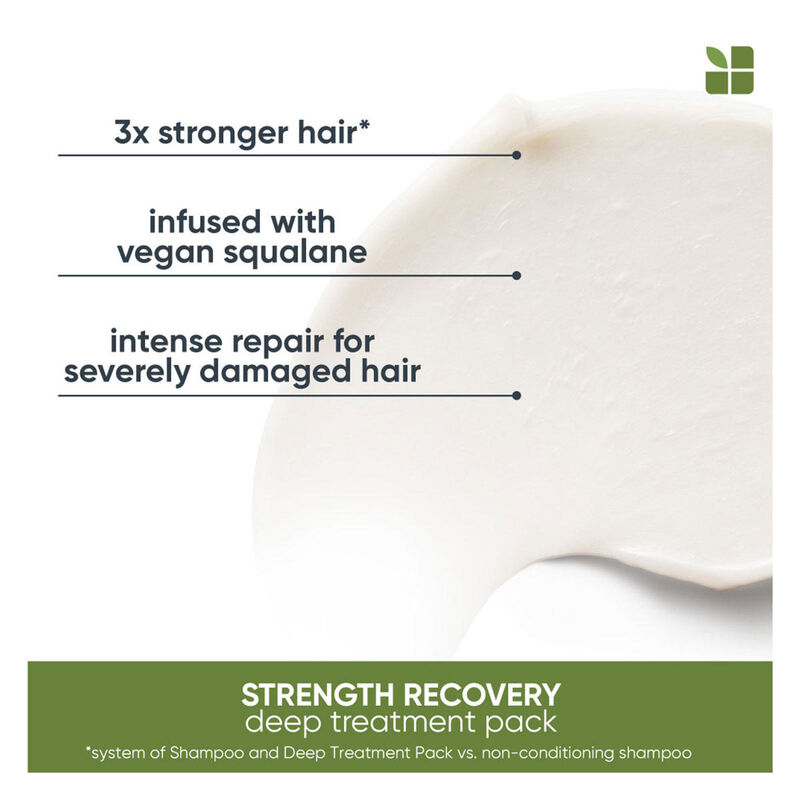 3x stronger hair*

infused with vegan squalane

intense repair for severely damaged hair

STRENGTH RECOVERY
deep treatment pack

*system of Shampoo and Deep Treatment Pack vs. non-conditioning shampoo